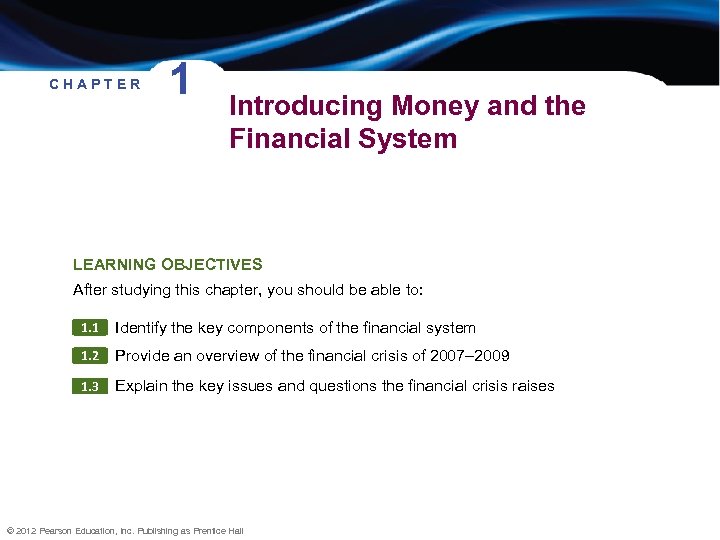 CHAPTER 1

Introducing Money and the Financial System

LEARNING OBJECTIVES

After studying this chapter, you should be able to:

1.1 Identify the key components of the financial system

1.2 Provide an overview of the financial crisis of 2007–2009

1.3 Explain the key issues and questions the financial crisis raises

© 2012 Pearson Education, Inc. Publishing as Prentice Hall